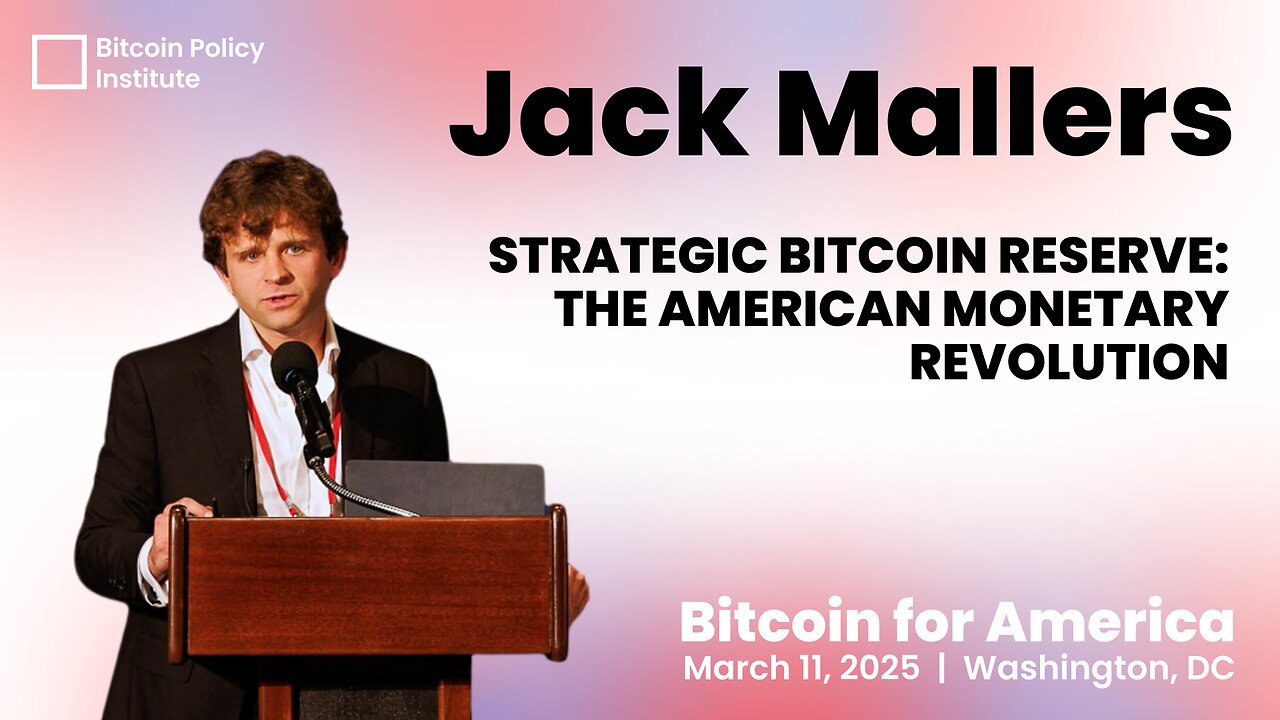 Bitcoin Policy Institute

Jack Mallers

STRATEGIC BITCOIN RESERVE: THE AMERICAN MONETARY REVOLUTION

Bitcoin for America
March 11, 2025 | Washington, DC